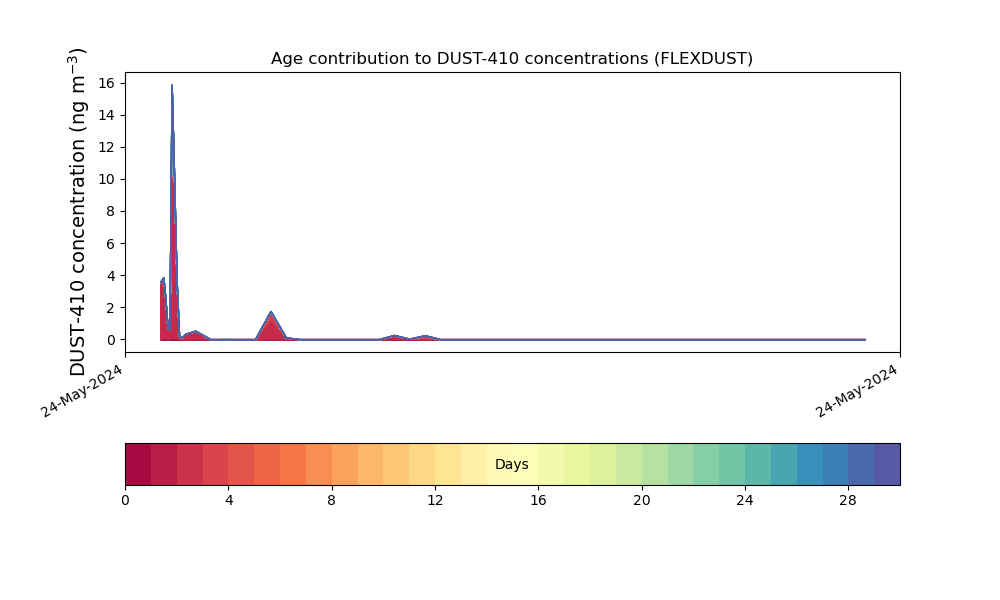 Age contribution to DUST-410 concentrations (FLEXDUST)

DUST-410 concentration (ng m$^{-3}$)

16
14
12
10
8
6
4
2
0

24-May-2024
24-May-2024

Days

0 4 8 12 16 20 24 28